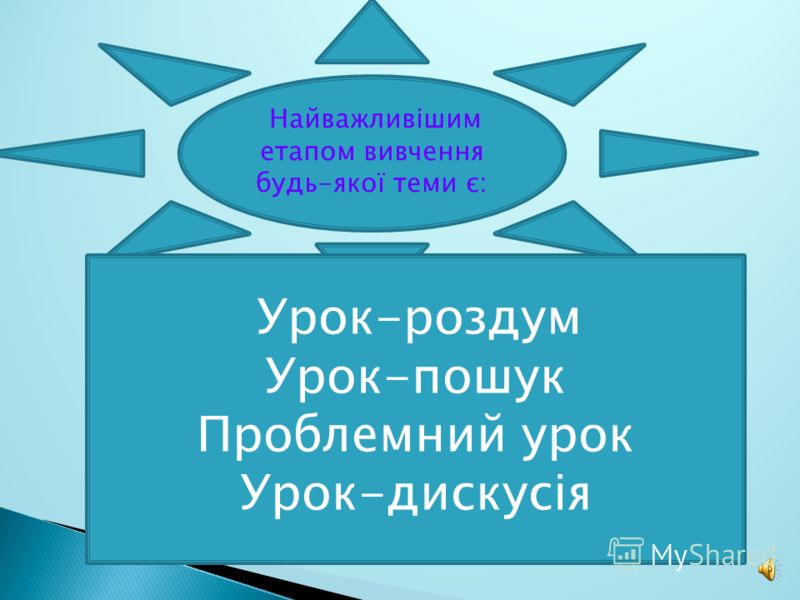 Найважливішим етапом вивчення будь-якої теми є:

Урок-роздум
Урок-пошук
Проблемний урок
Урок-дискусія

MyShared